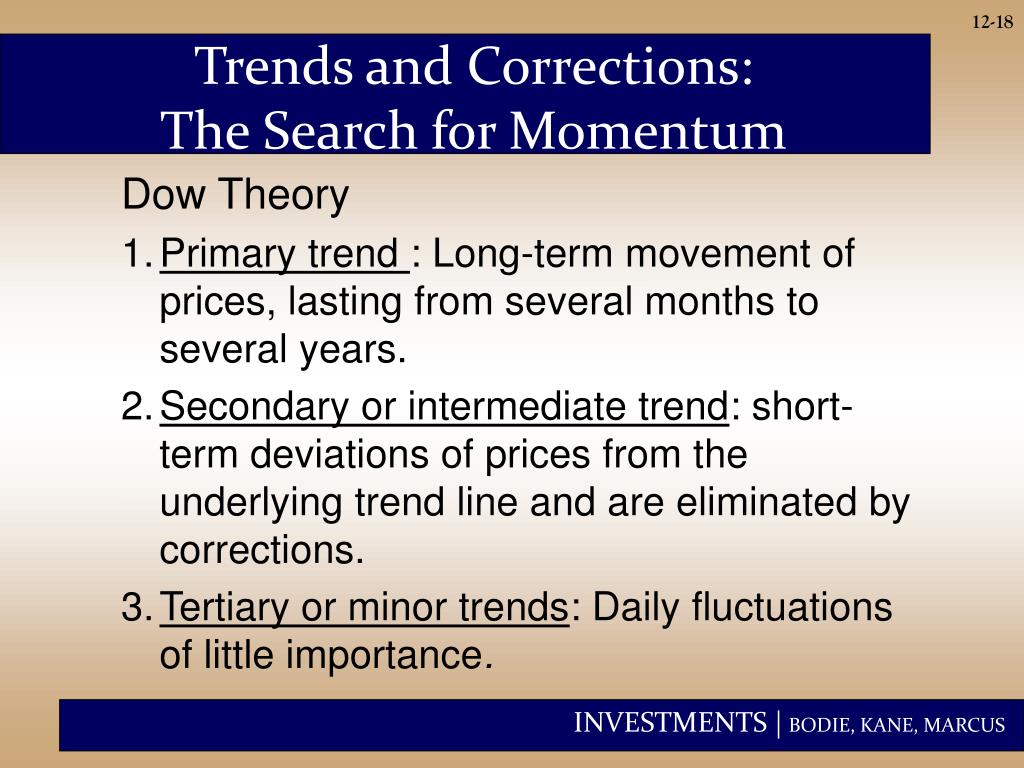 12-18

Trends and Corrections:
The Search for Momentum

Dow Theory

1. Primary trend : Long-term movement of prices, lasting from several months to several years.

2. Secondary or intermediate trend: short-term deviations of prices from the underlying trend line and are eliminated by corrections.

3. Tertiary or minor trends: Daily fluctuations of little importance.

INVESTMENTS | BODIE, KANE, MARCUS